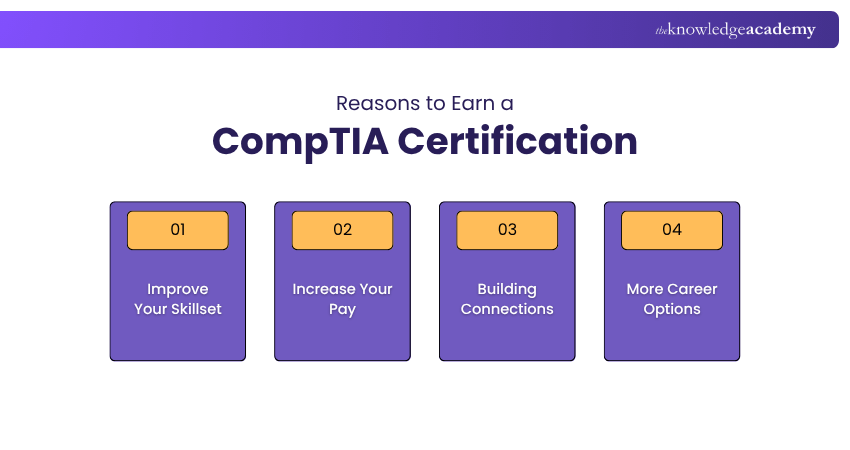 theknowledgeacademy

Reasons to Earn a
CompTIA Certification

01
Improve Your Skillset

02
Increase Your Pay

03
Building Connections

04
More Career Options